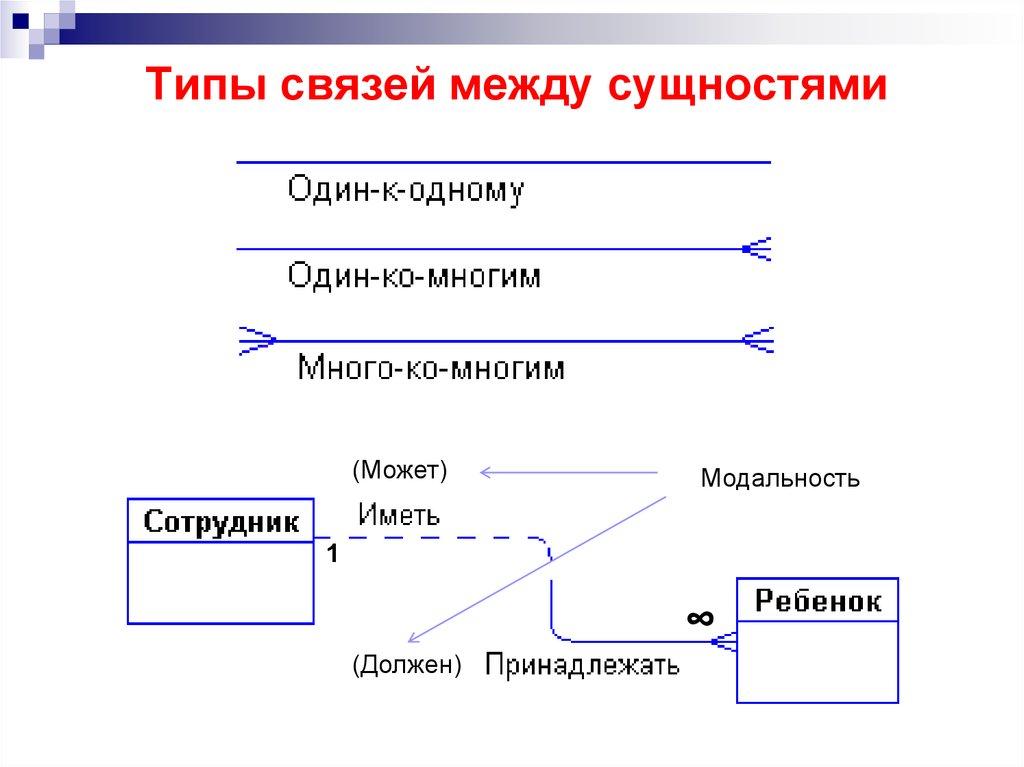 Типы связей между сущностями

Один-к-одному

Один-ко-многим

Много-ко-многим

(Может)

Модальность

Сотрудник

Иметь

1

$\infty$

Ребенок

(Должен)

Принадлежать